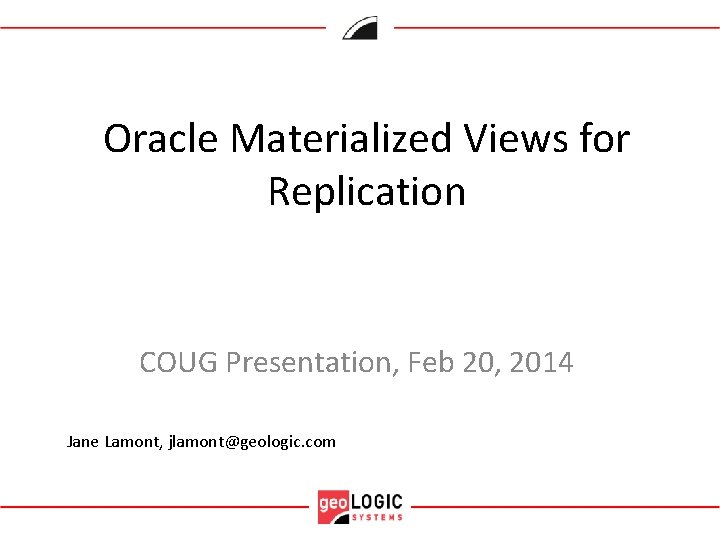 Oracle Materialized Views for Replication

COUG Presentation, Feb 20, 2014

Jane Lamont, jlamont@geologic.com

geoLOGIC SYSTEMS